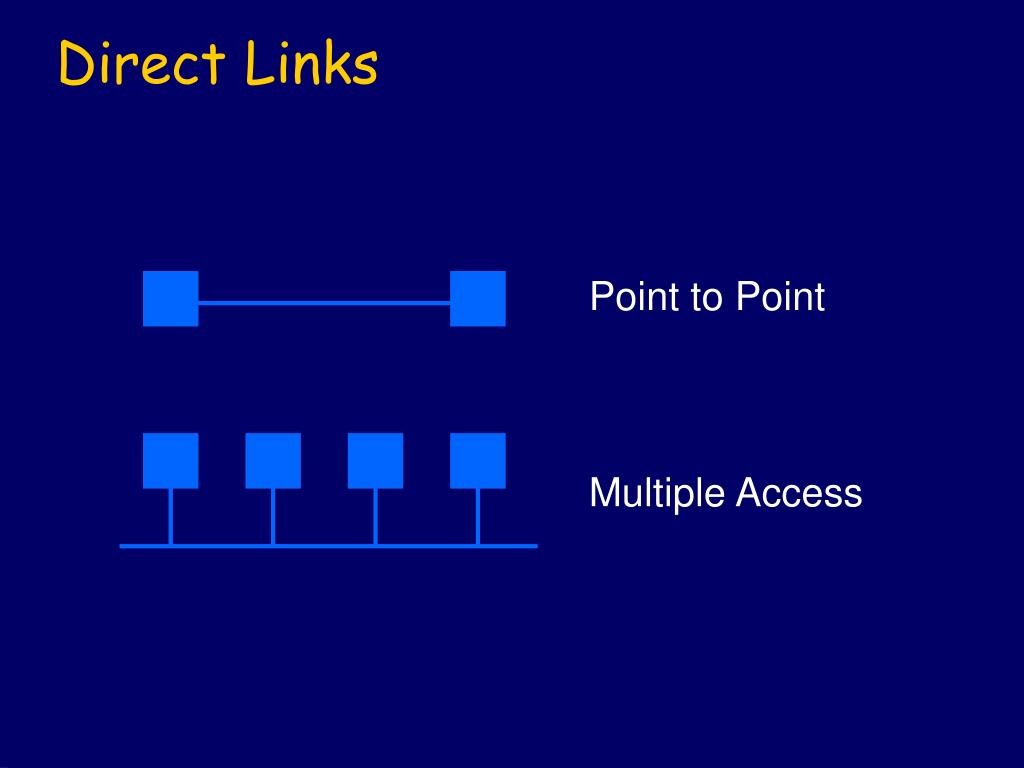 Direct Links

Point to Point

Multiple Access